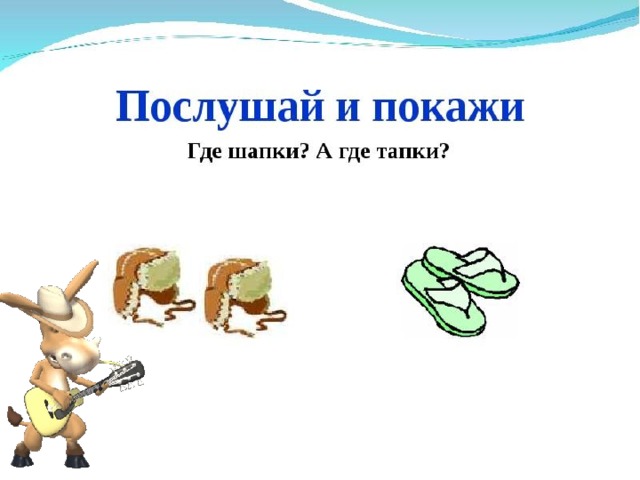 Послушай и покажи

Где шапки? А где тапки?